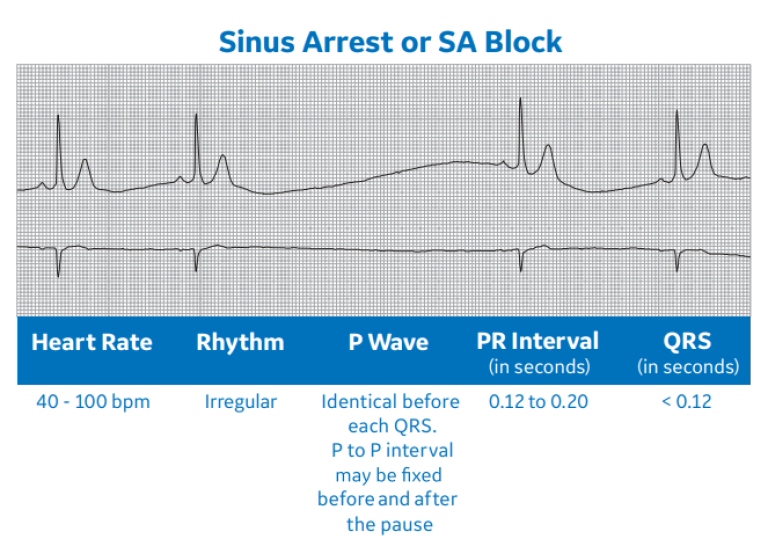 Sinus Arrest or SA Block

| Heart Rate | Rhythm | P Wave | PR Interval (in seconds) | QRS (in seconds) |
|---|---|---|---|---|
| 40 - 100 bpm | Irregular | Identical before each QRS. P to P interval may be fixed before and after the pause | 0.12 to 0.20 | < 0.12 |